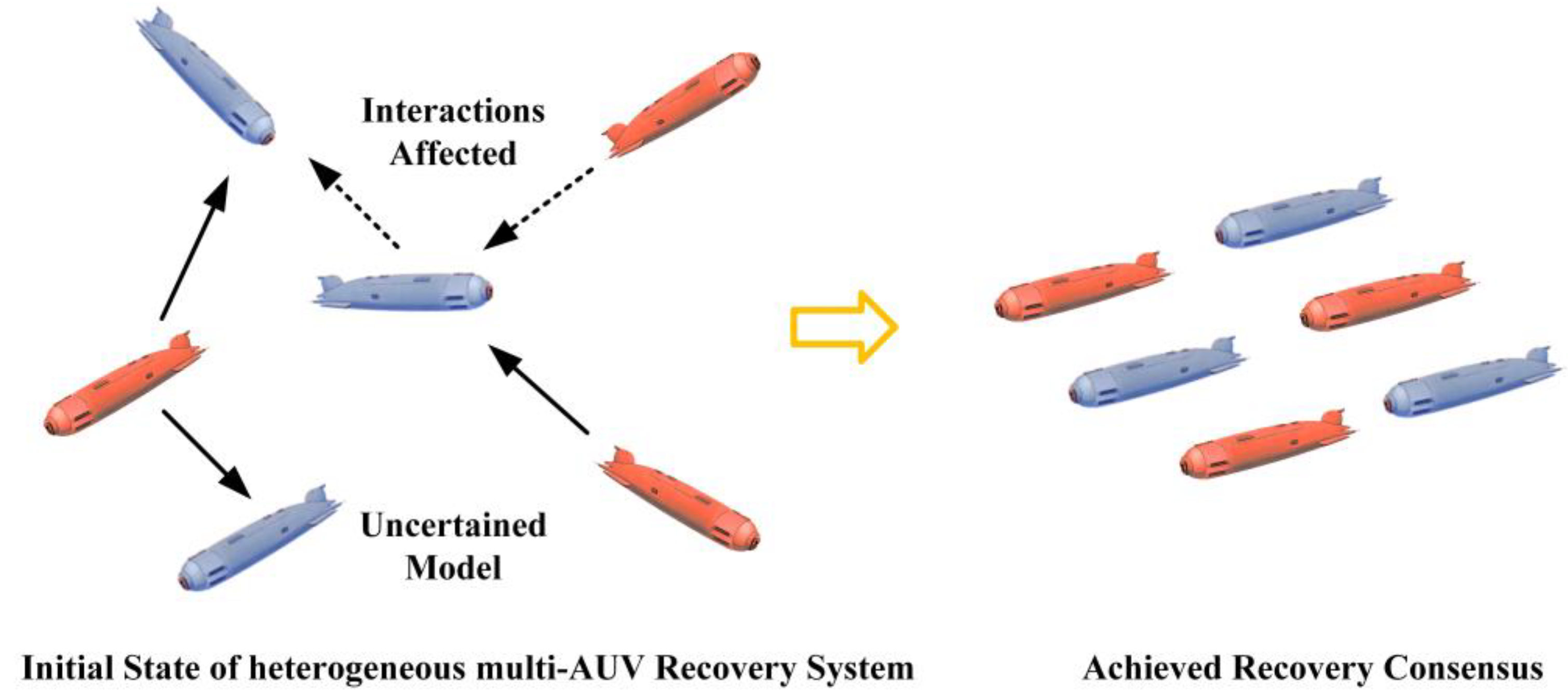 Interactions Affected

Uncertained Model

Initial State of heterogeneous multi-AUV Recovery System

Achieved Recovery Consensus